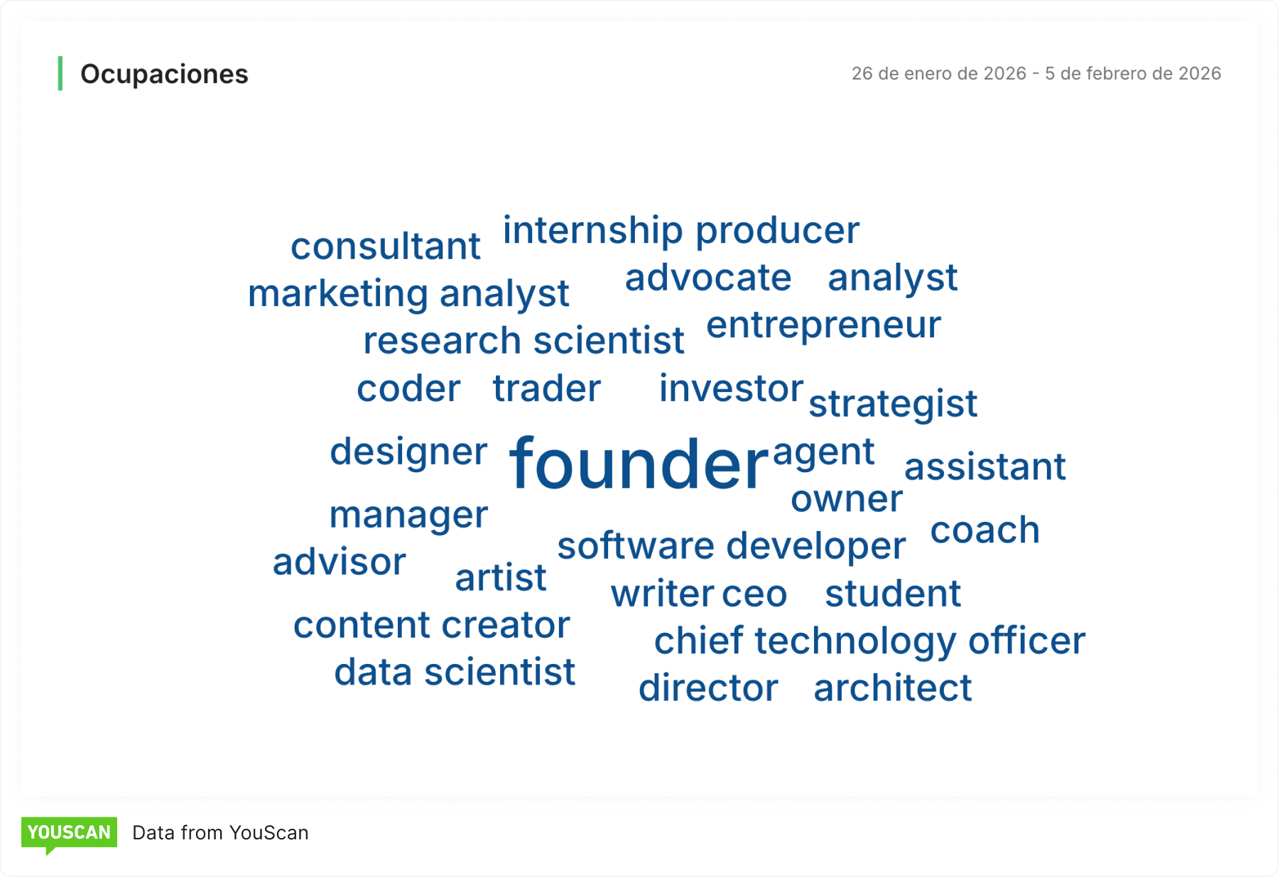 Ocupaciones

26 de enero de 2026 - 5 de febrero de 2026

internship producer
consultant
advocate analyst
marketing analyst
entrepreneur
research scientist
coder trader investor
strategist
designer founder agent
assistant
owner
manager
coach
software developer
advisor
artist
writer ceo student
content creator
chief technology officer
data scientist
director architect

YOUSCAN Data from YouScan